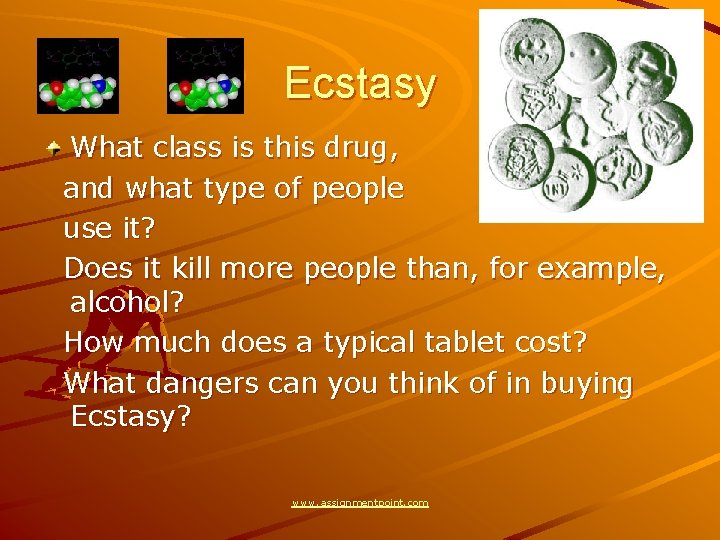 Ecstasy

What class is this drug, and what type of people use it?

Does it kill more people than, for example, alcohol?

How much does a typical tablet cost?

What dangers can you think of in buying Ecstasy?

www.assignmentpoint.com